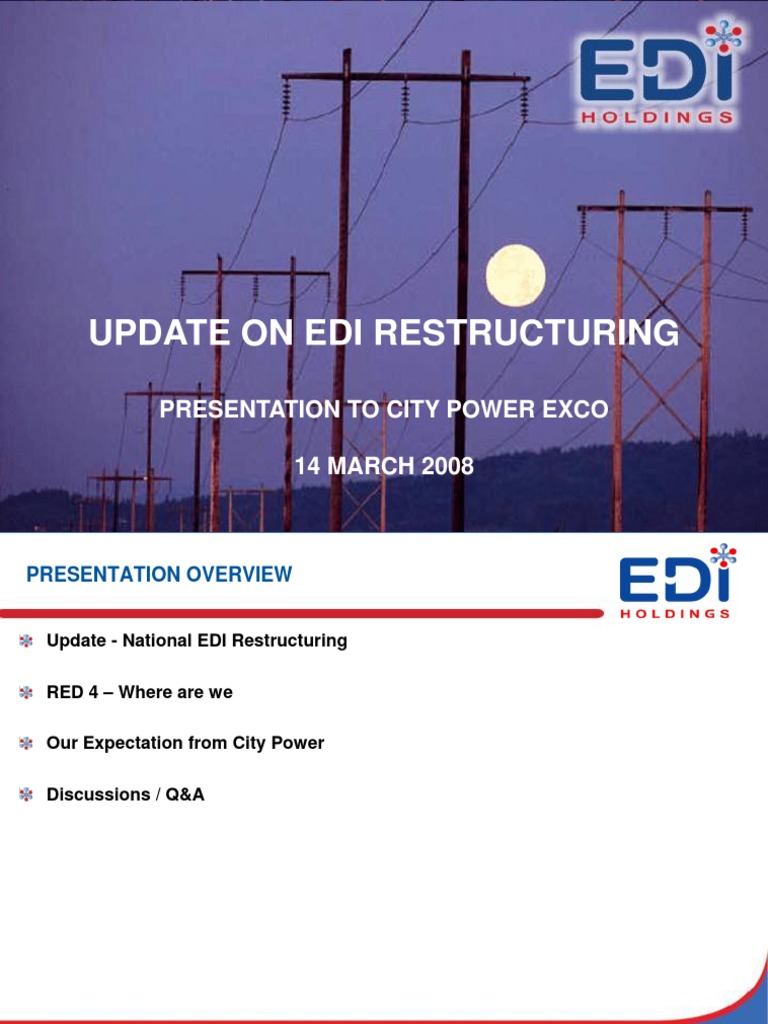 EDI
HOLDINGS

UPDATE ON EDI RESTRUCTURING

PRESENTATION TO CITY POWER EXCO

14 MARCH 2008

PRESENTATION OVERVIEW

EDI
HOLDINGS

Update - National EDI Restructuring

RED 4 – Where are we

Our Expectation from City Power

Discussions / Q&A